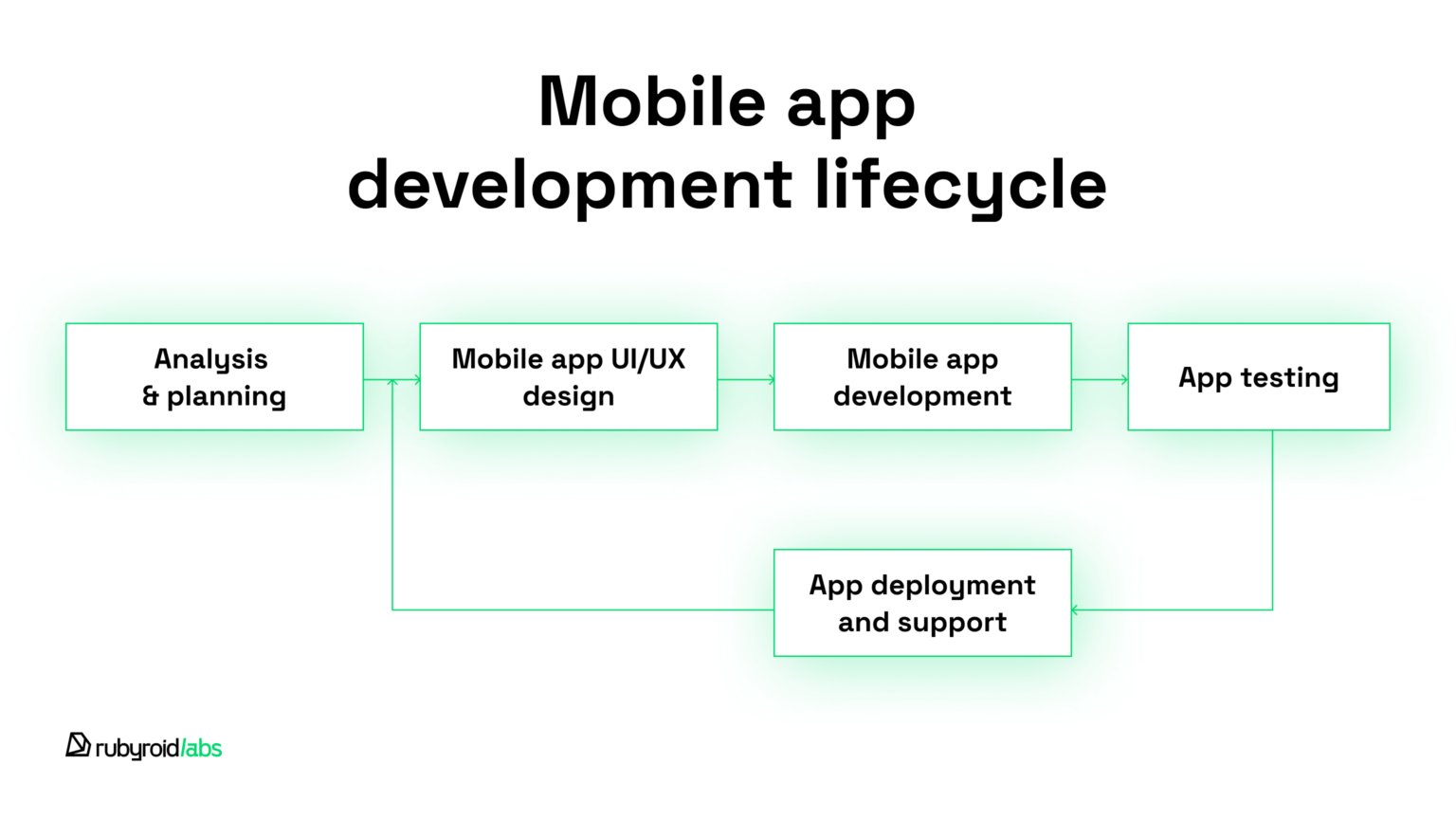 Mobile app development lifecycle

Analysis & planning

Mobile app UI/UX design

Mobile app development

App testing

App deployment and support

rubyroid/abs